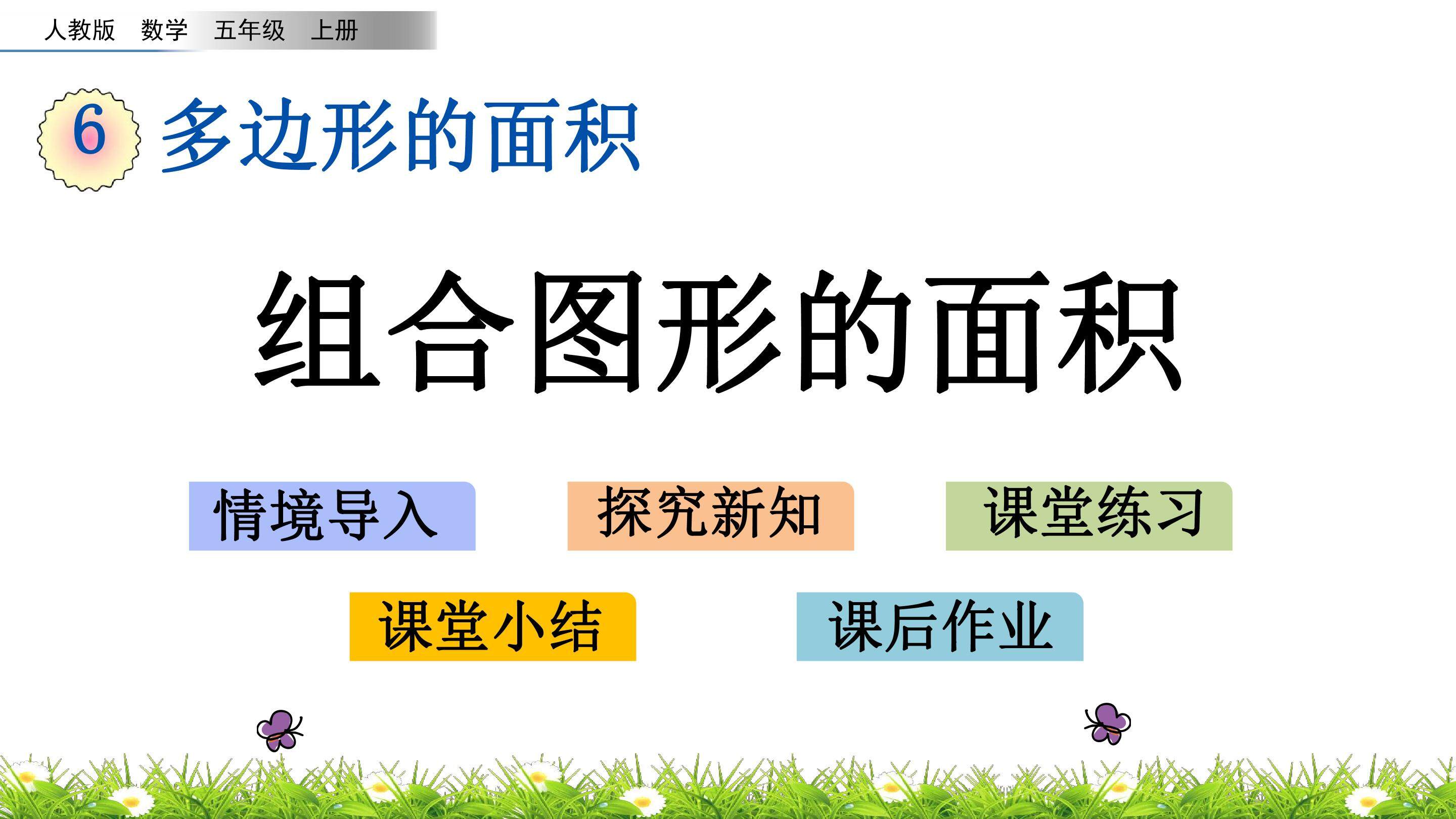 人教版 数学 五年级 上册

6 多边形的面积

组合图形的面积

情境导入 探究新知 课堂练习

课堂小结 课后作业